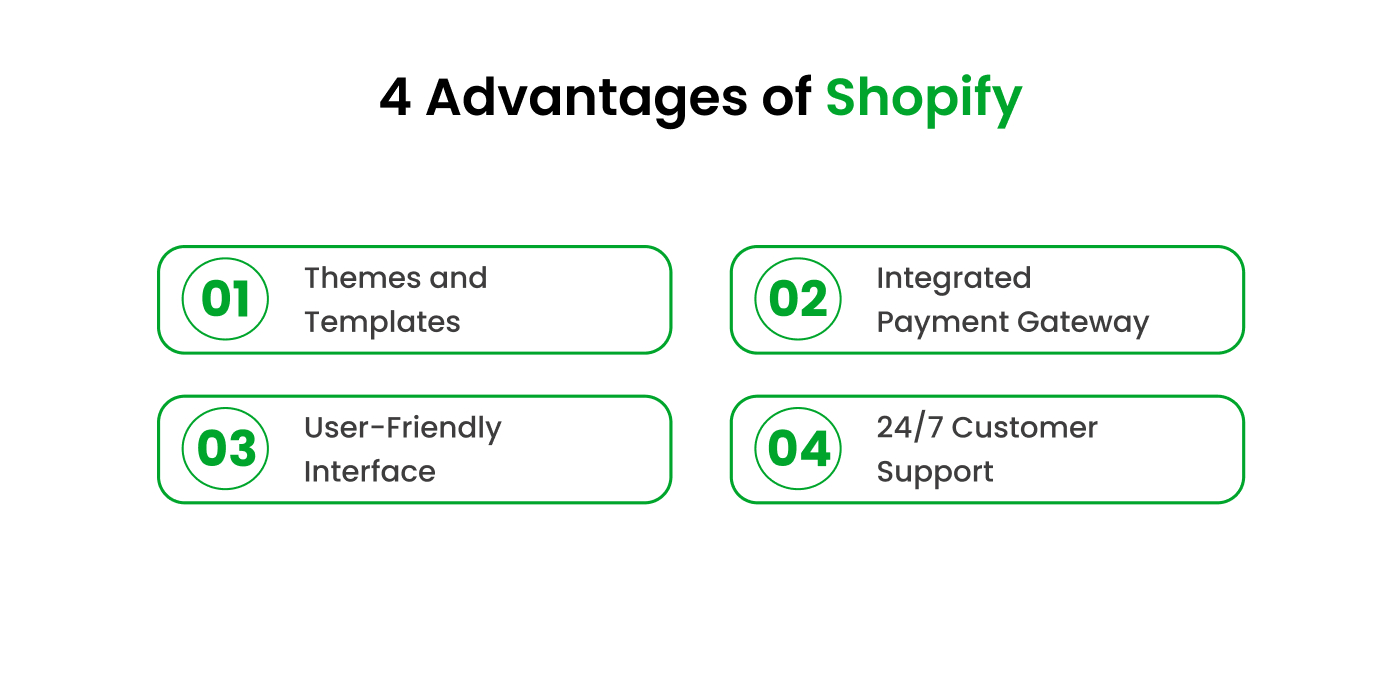 4 Advantages of Shopify

01 Themes and Templates

02 Integrated Payment Gateway

03 User-Friendly Interface

04 24/7 Customer Support